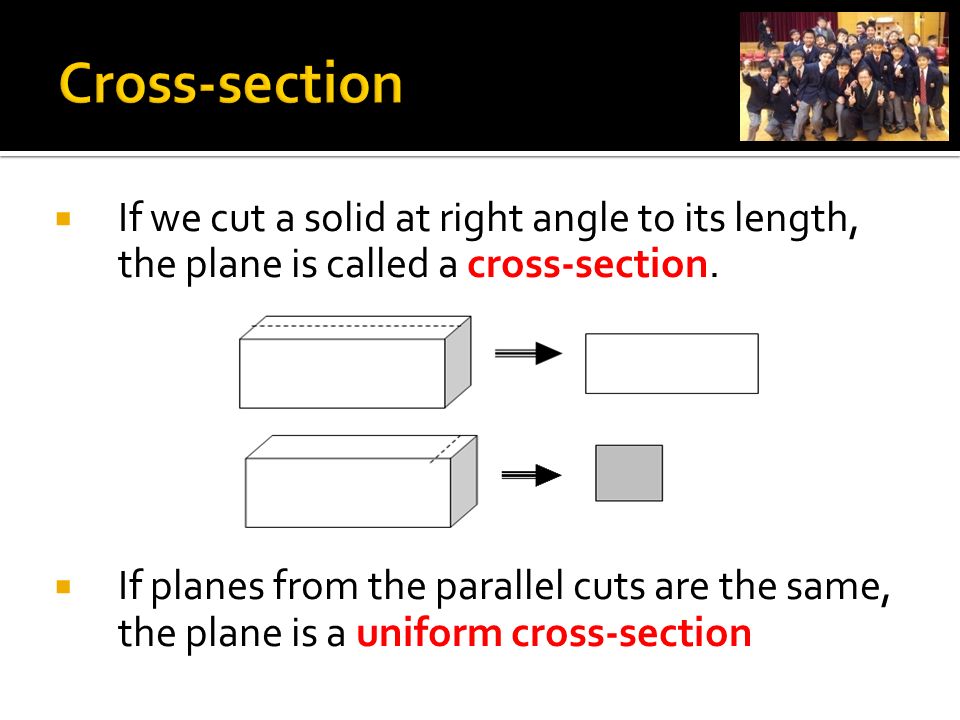 Cross-section

If we cut a solid at right angle to its length, the plane is called a cross-section.

If planes from the parallel cuts are the same, the plane is a uniform cross-section